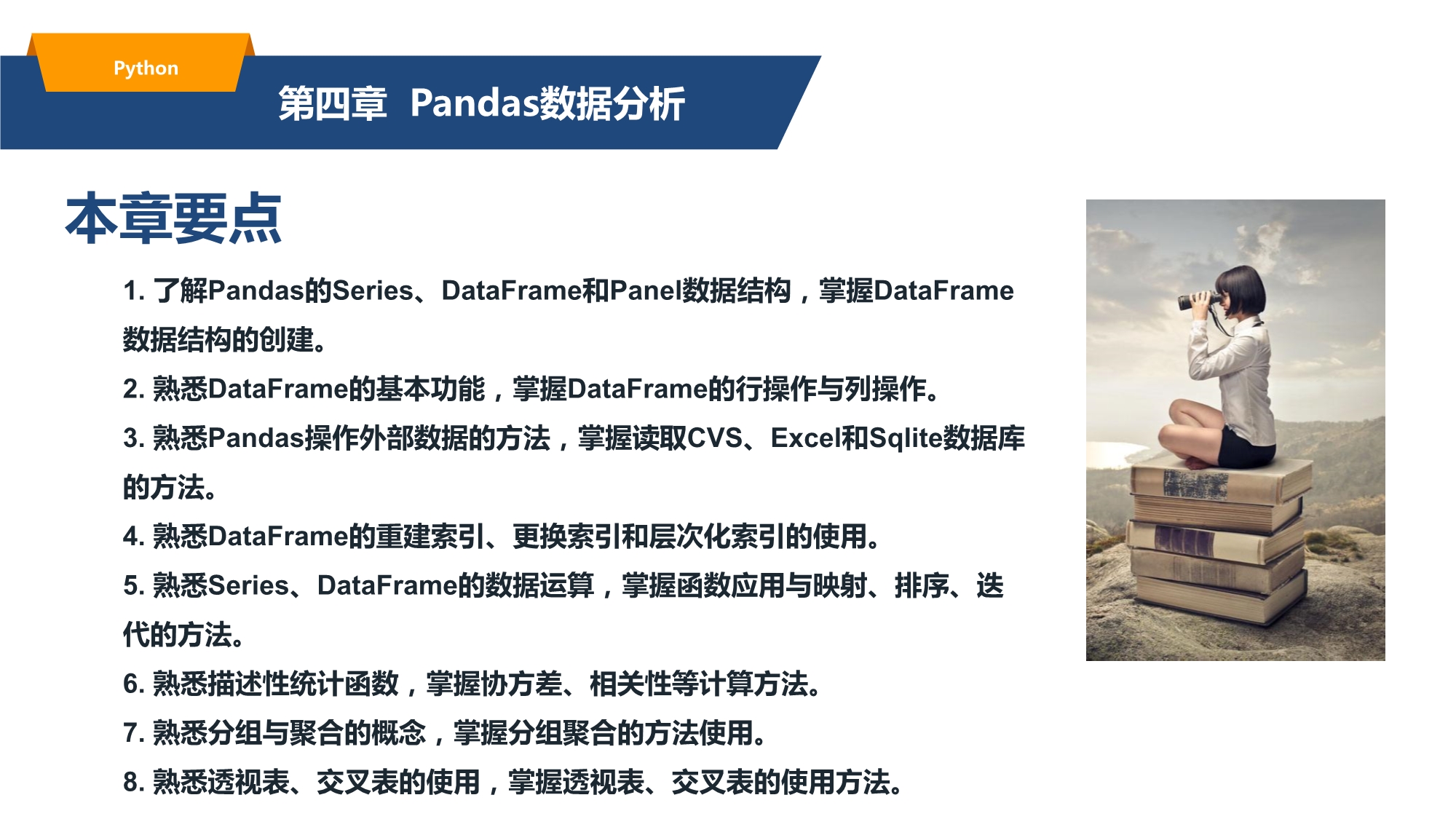 Python

第四章 Pandas数据分析

本章要点

1. 了解Pandas的Series、DataFrame和Panel数据结构，掌握DataFrame数据结构的创建。

2. 熟悉DataFrame的基本功能，掌握DataFrame的行操作与列操作。

3. 熟悉Pandas操作外部数据的方法，掌握读取CVS、Excel和Sqlite数据库的方法。

4. 熟悉DataFrame的重建索引、更换索引和层次化索引的使用。

5. 熟悉Series、DataFrame的数据运算，掌握函数应用与映射、排序、迭代的方法。

6. 熟悉描述性统计函数，掌握协方差、相关性等计算方法。

7. 熟悉分组与聚合的概念，掌握分组聚合的方法使用。

8. 熟悉透视表、交叉表的使用，掌握透视表、交叉表的使用方法。